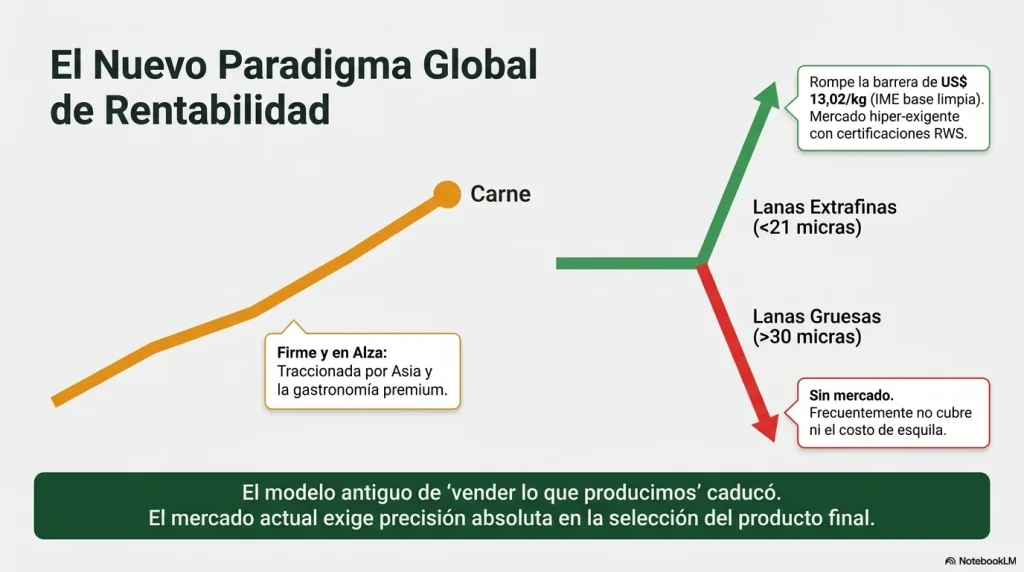 El Nuevo Paradigma Global de Rentabilidad

Carne

Firme y en Alza: Traccionada por Asia y la gastronomía premium.

Rompe la barrera de US$ 13,02/kg (IME base limpia). Mercado hiper-exigente con certificaciones RWS.

Lanas Extrafinas (<21 micras)

Lanas Gruesas (>30 micras)

Sin mercado. Frecuentemente no cubre ni el costo de esquila.

El modelo antiguo de 'vender lo que producimos' caducó. El mercado actual exige precisión absoluta en la selección del producto final.

NotebookLM